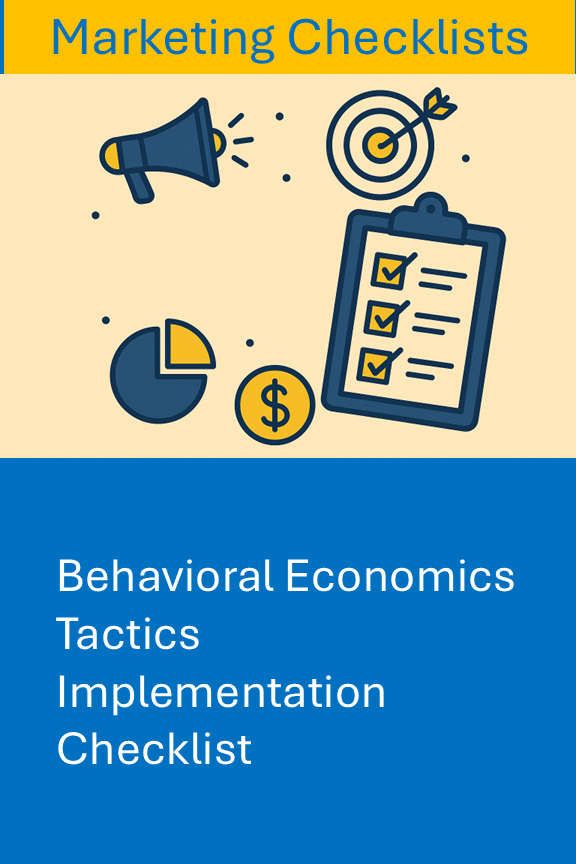 Marketing Checklists

$

Behavioral Economics Tactics Implementation Checklist